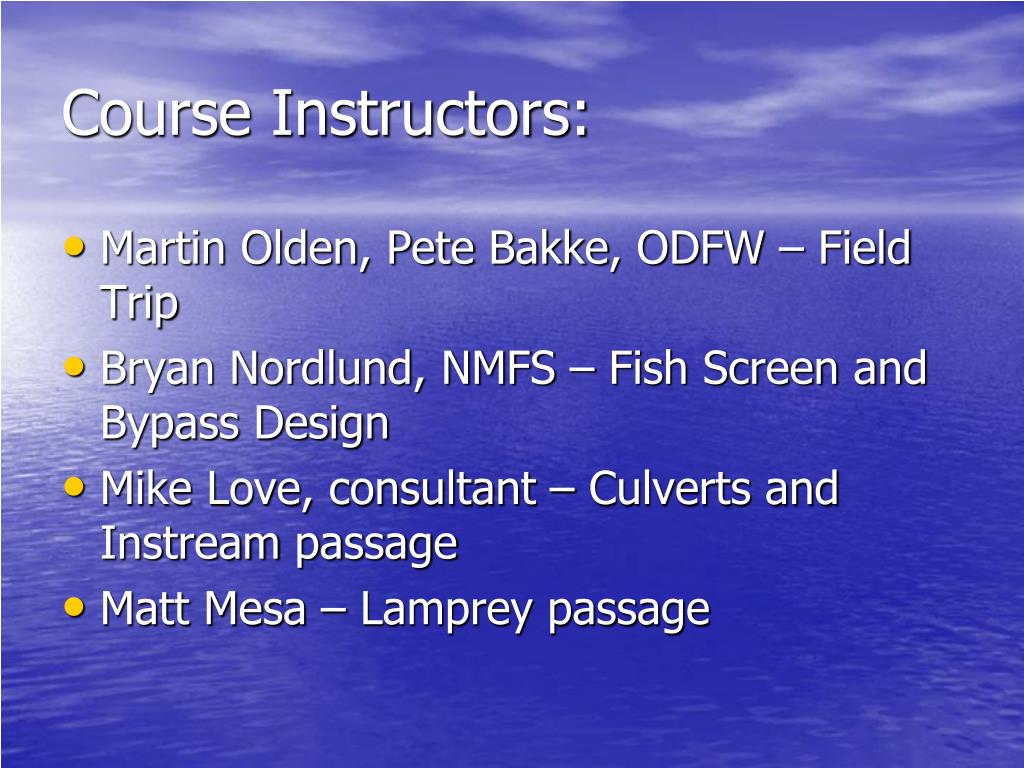 Course Instructors:

• Martin Olden, Pete Bakke, ODFW – Field Trip
• Bryan Nordlund, NMFS – Fish Screen and Bypass Design
• Mike Love, consultant – Culverts and Instream passage
• Matt Mesa – Lamprey passage